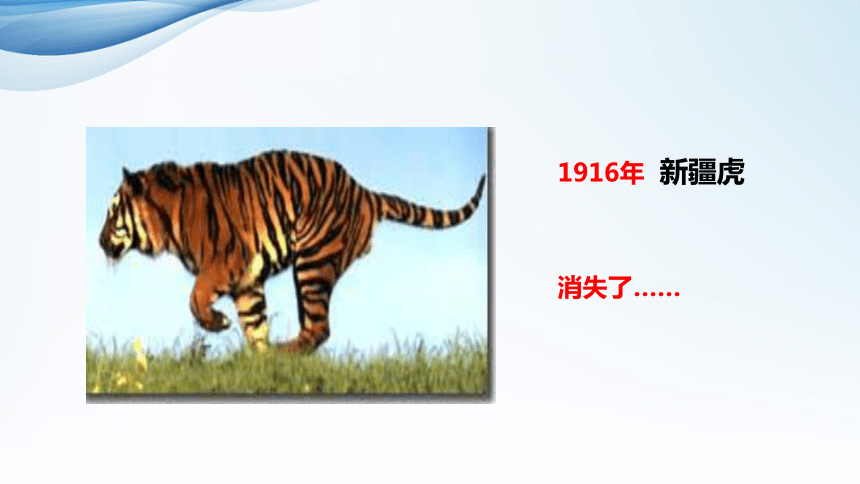 1916年 新疆虎

消失了……